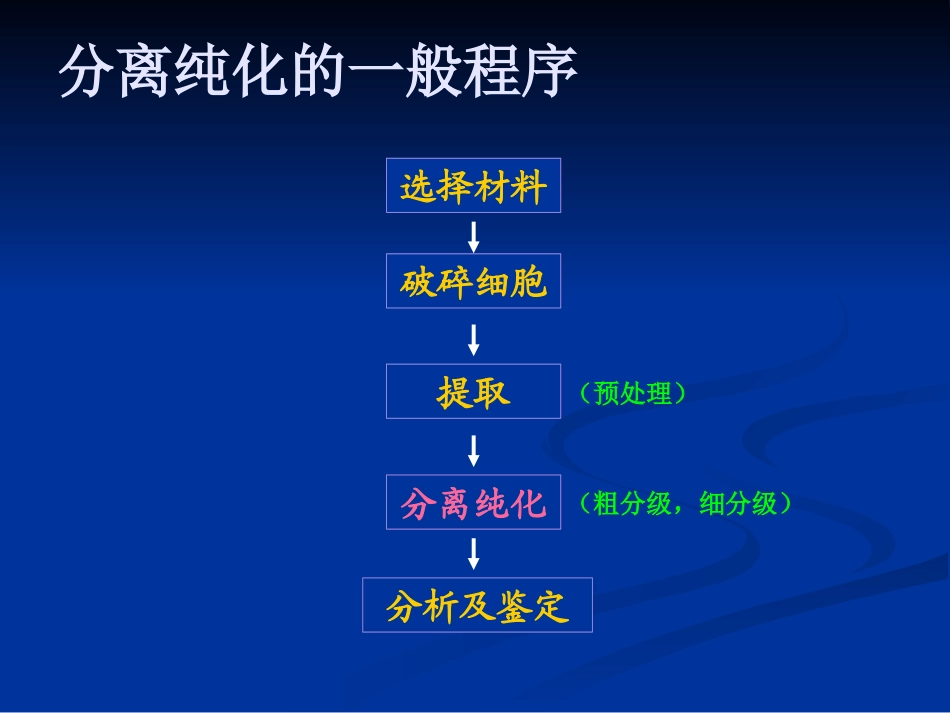 分离纯化的一般程序

选择材料

破碎细胞

提取 （预处理）

分离纯化 （粗分级，细分级）

分析及鉴定